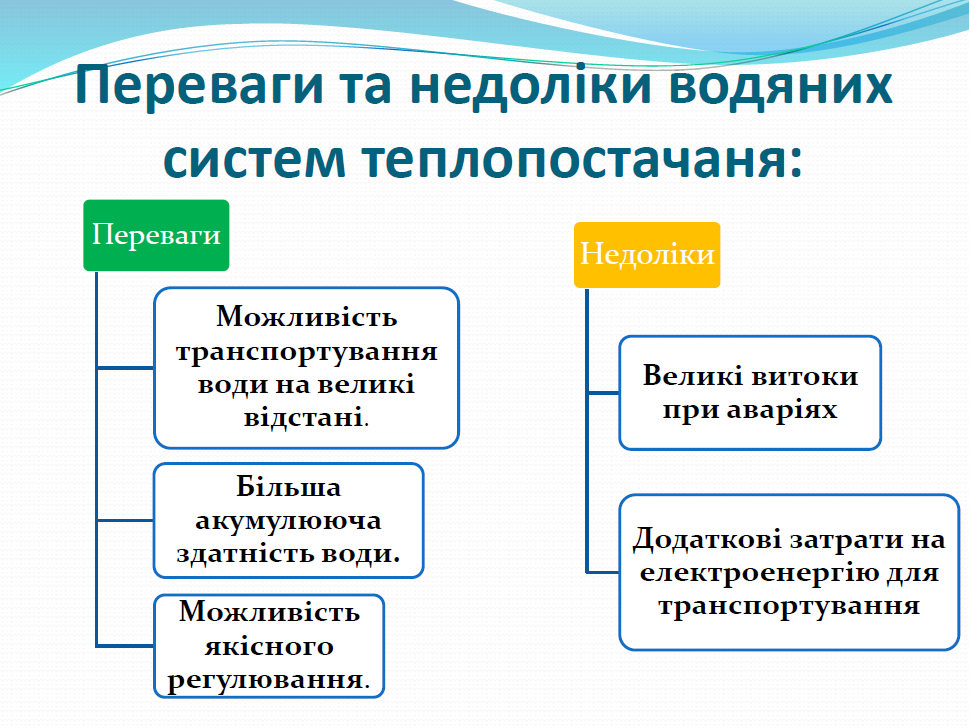 Переваги та недоліки водяних систем теплопостачаня:

Переваги

Можливість транспортування води на великі відстані.

Більша акумулююча здатність води.

Можливість якісного регулювання.

Недоліки

Великі витоки при аваріях

Додаткові затрати на електроенергію для транспортування